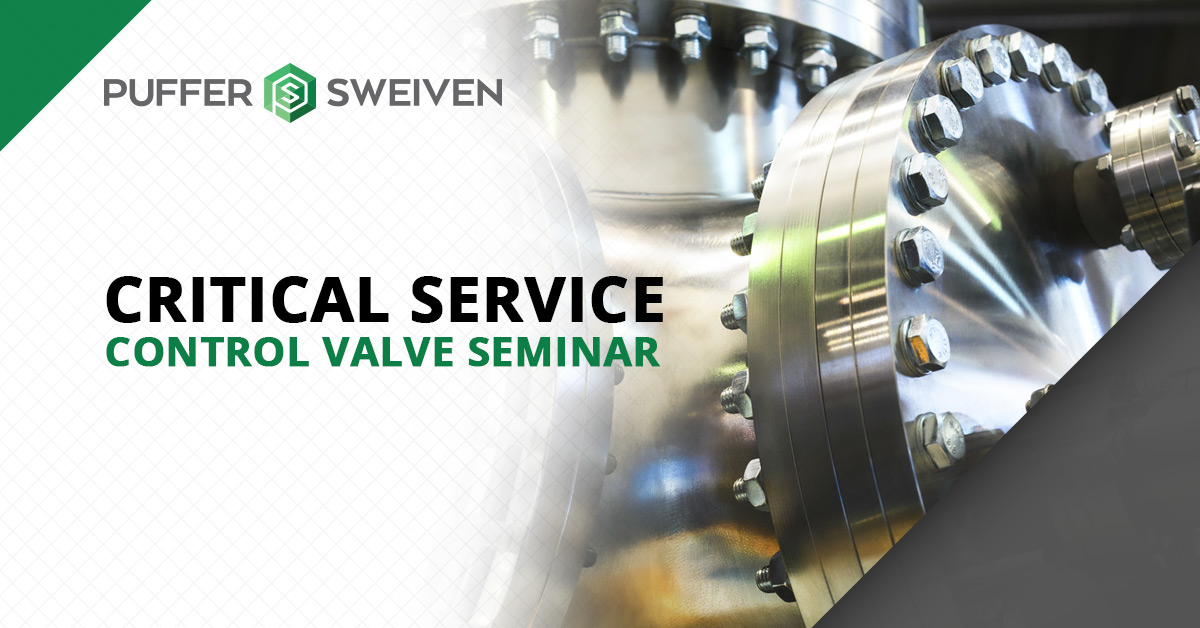 PUFFER SWEIVEN

CRITICAL SERVICE
CONTROL VALVE SEMINAR